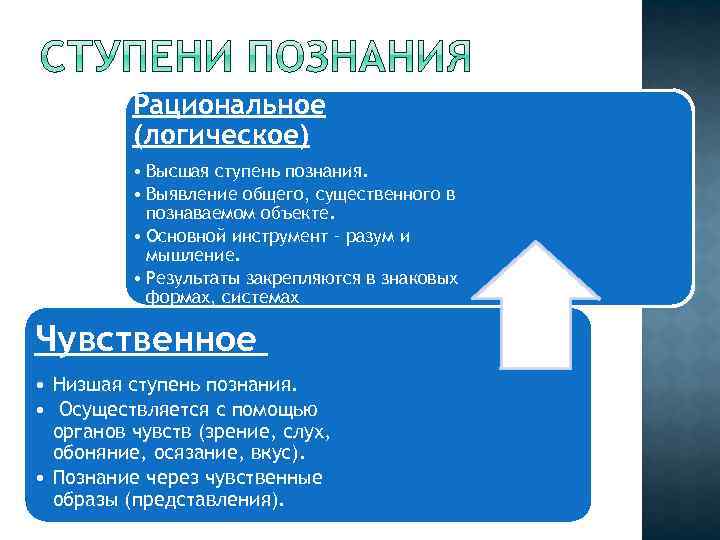 СТУПЕНИ ПОЗНАНИЯ

Рациональное (логическое)

• Высшая ступень познания.
• Выявление общего, существенного в познаваемом объекте.
• Основной инструмент – разум и мышление.
• Результаты закрепляются в знаковых формах, системах

Чувственное

• Низшая ступень познания.
• Осуществляется с помощью органов чувств (зрение, слух, обоняние, осязание, вкус).
• Познание через чувственные образы (представления).